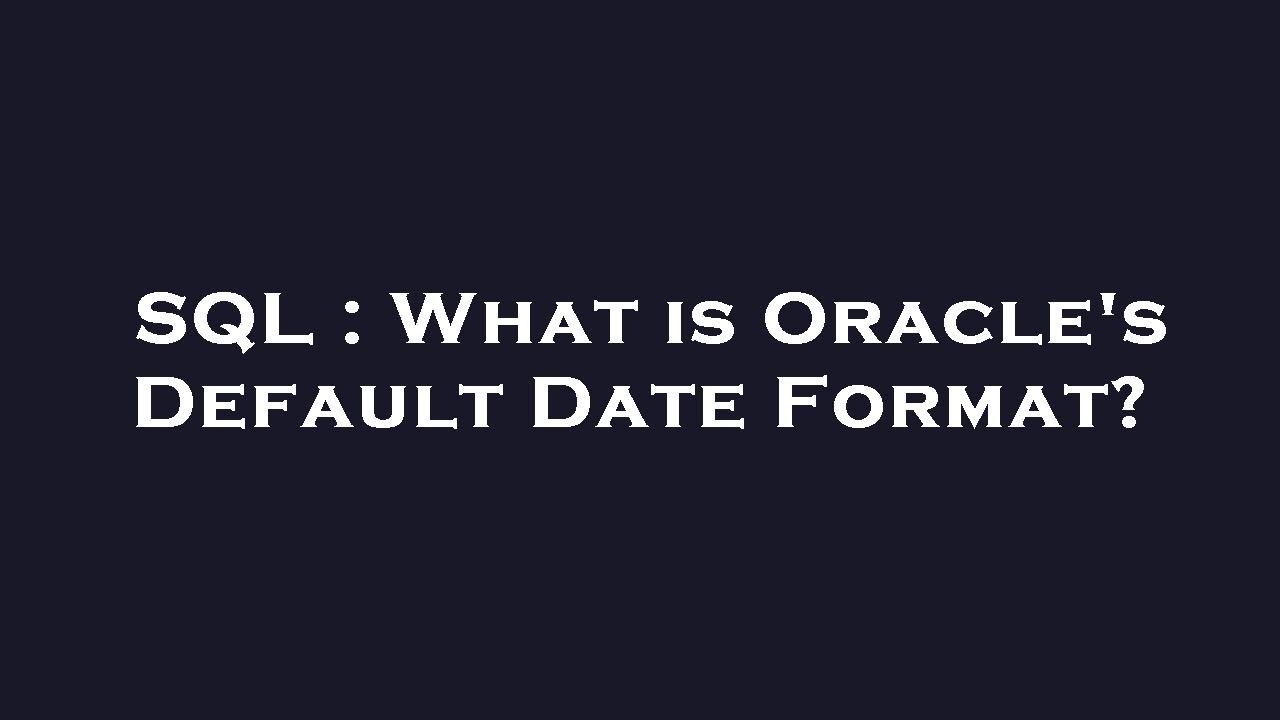 SQL : What is Oracle's Default Date Format?